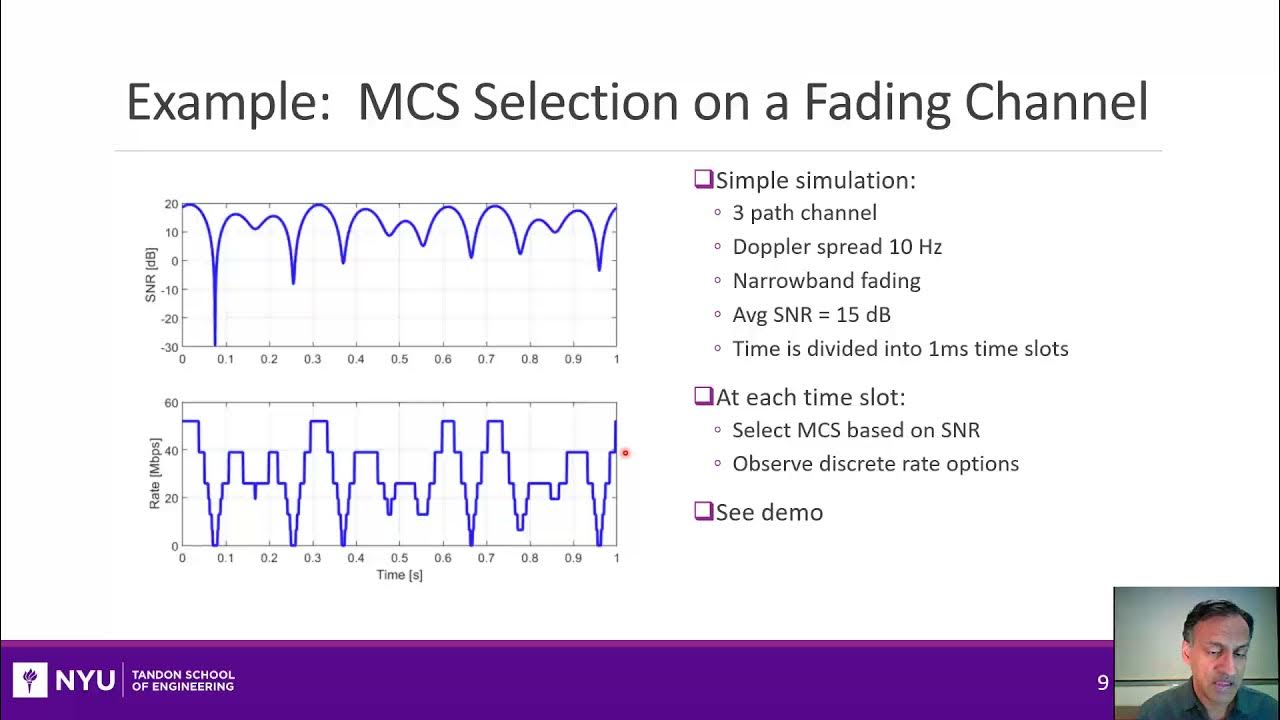 Example: MCS Selection on a Fading Channel

SNR [dB]
20
10
0
-10
-20
-30
0 0.1 0.2 0.3 0.4 0.5 0.6 0.7 0.8 0.9 1

Rate [Mbps]
60
40
20
0
0 0.1 0.2 0.3 0.4 0.5 0.6 0.7 0.8 0.9 1
Time [s]

❑Simple simulation:
◦ 3 path channel
◦ Doppler spread 10 Hz
◦ Narrowband fading
◦ Avg SNR = 15 dB
◦ Time is divided into 1ms time slots

❑At each time slot:
◦ Select MCS based on SNR
◦ Observe discrete rate options

❑See demo

NYU TANDON SCHOOL OF ENGINEERING

9